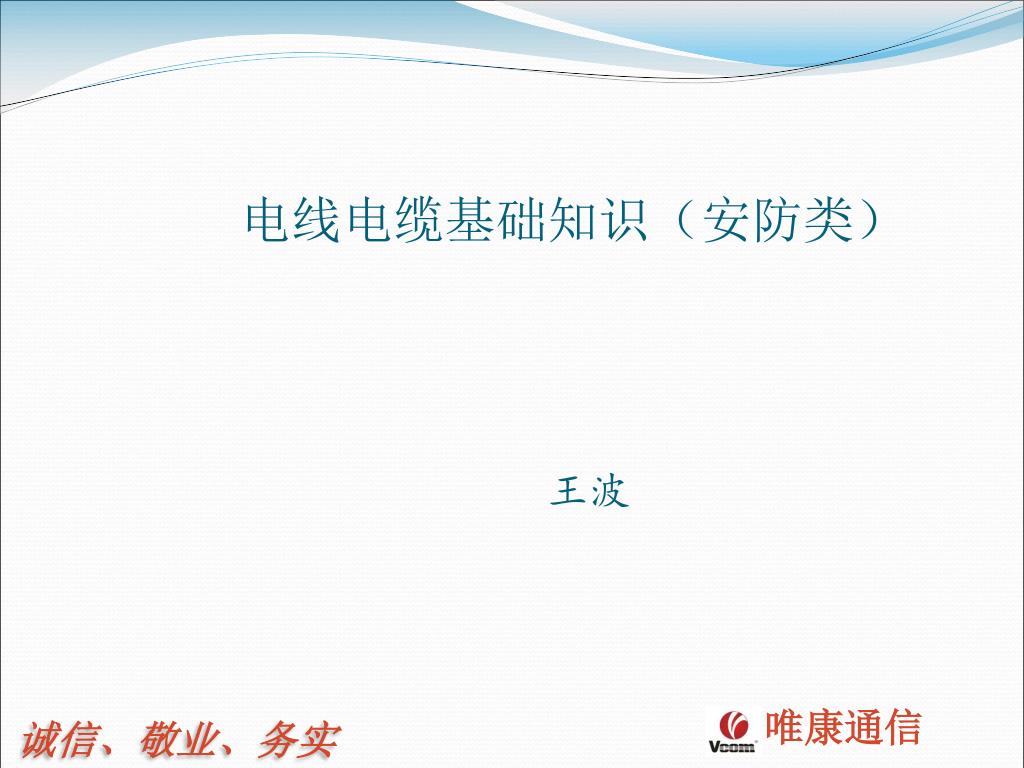 电线电缆基础知识（安防类）

王波

诚信、敬业、务实

Vcom 唯康通信